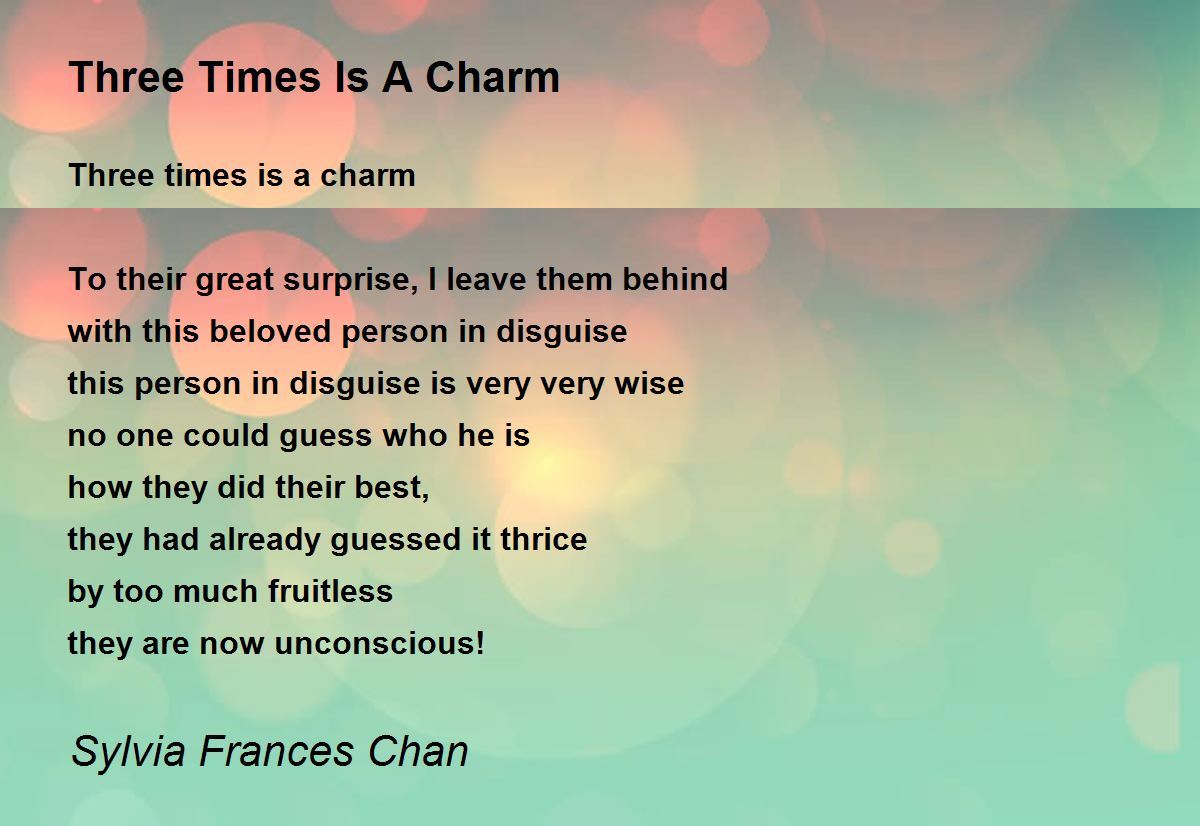 Three Times Is A Charm

Three times is a charm

To their great surprise, I leave them behind
with this beloved person in disguise
this person in disguise is very very wise
no one could guess who he is
how they did their best,
they had already guessed it thrice
by too much fruitless
they are now unconscious!

Sylvia Frances Chan